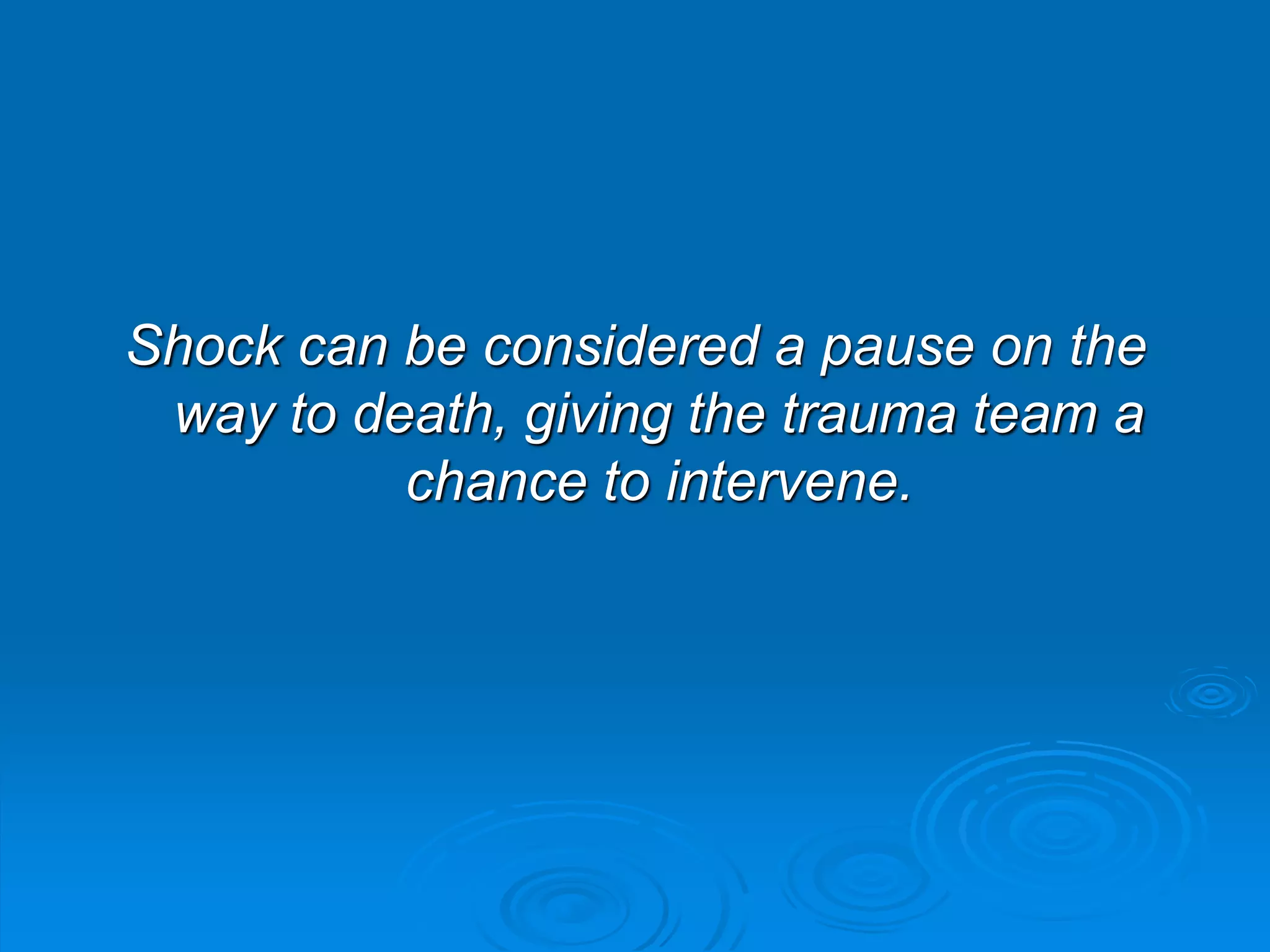 Shock can be considered a pause on the way to death, giving the trauma team a chance to intervene.